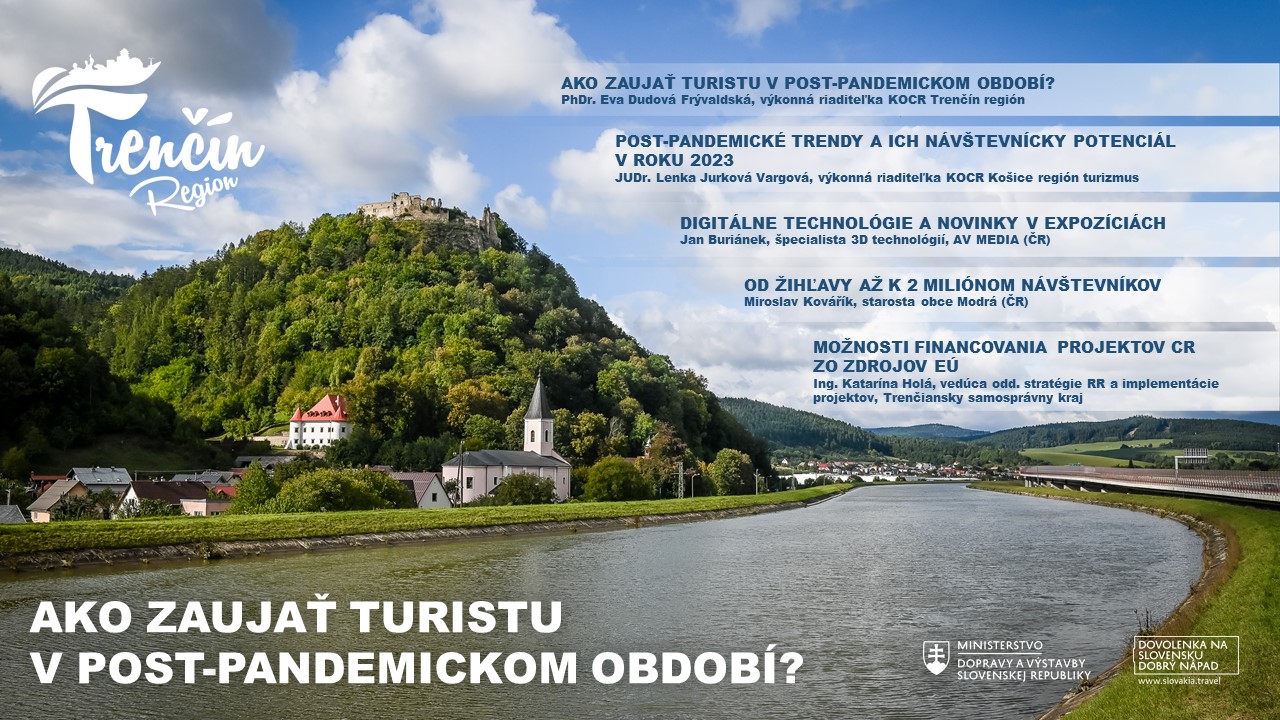 Trenčín Region

AKO ZAUJAŤ TURISTU V POST-PANDEMICKOM OBDOBÍ?
PhDr. Eva Dudová Frývaldská, výkonná riaditeľka KOCR Trenčín región

POST-PANDEMICKÉ TRENDY A ICH NÁVŠTEVNÍCKY POTENCIÁL V ROKU 2023
JUDr. Lenka Jurková Vargová, výkonná riaditeľka KOCR Košice región turizmus

DIGITÁLNE TECHNOLÓGIE A NOVINKY V EXPOZÍCIÁCH
Jan Buriánek, špecialista 3D technológií, AV MEDIA (ČR)

OD ŽIHĽAVY AŽ K 2 MILIÓNOM NÁVŠTEVNÍKOV
Miroslav Kovářík, starosta obce Modrá (ČR)

MOŽNOSTI FINANCOVANIA PROJEKTOV CR ZO ZDROJOV EÚ
Ing. Katarína Holá, vedúca odd. stratégie RR a implementácie projektov, Trenčiansky samosprávny kraj

AKO ZAUJAŤ TURISTU V POST-PANDEMICKOM OBDOBÍ?

MINISTERSTVO DOPRAVY A VÝSTAVBY SLOVENSKEJ REPUBLIKY

DOVOLENKA NA SLOVENSKU DOBRÝ NÁPAD
www.slovakia.travel